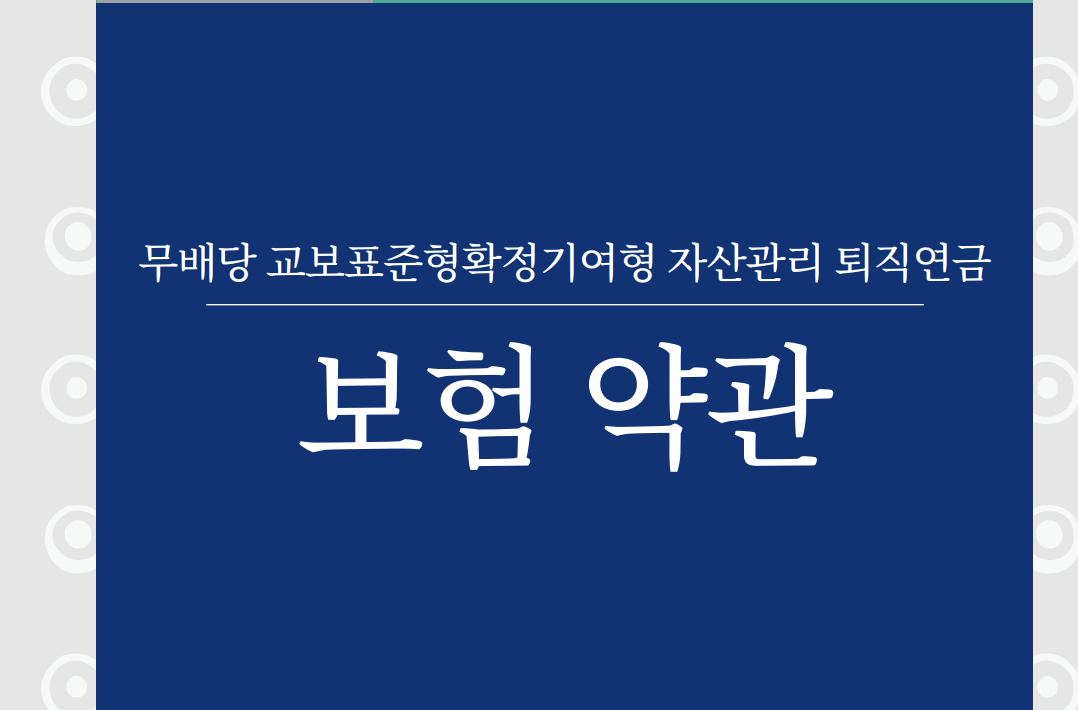 무배당 교보표준형확정기여형 자산관리 퇴직연금

보험 약관